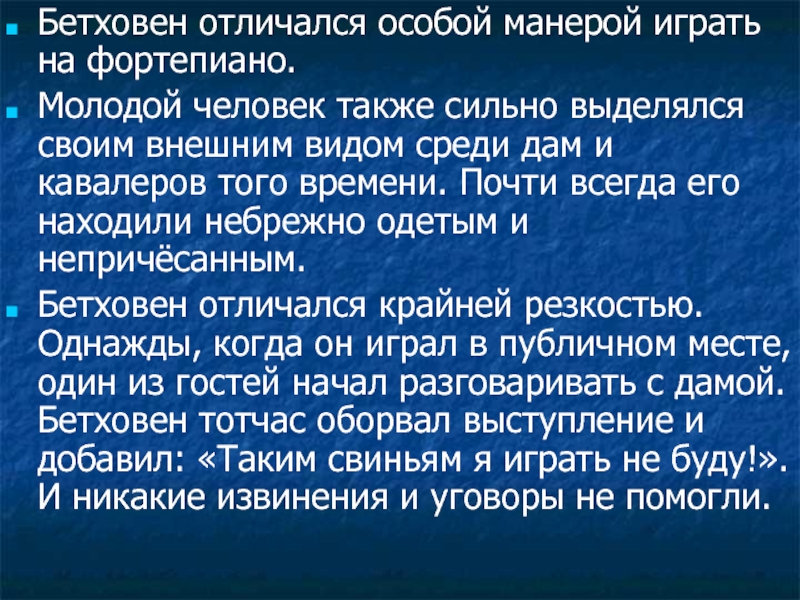 Бетховен отличался особой манерой играть на фортепиано.

Молодой человек также сильно выделялся своим внешним видом среди дам и кавалеров того времени. Почти всегда его находили небрежно одетым и непричёсанным.

Бетховен отличался крайней резкостью. Однажды, когда он играл в публичном месте, один из гостей начал разговаривать с дамой. Бетховен тотчас оборвал выступление и добавил: «Таким свиньям я играть не буду!». И никакие извинения и уговоры не помогли.